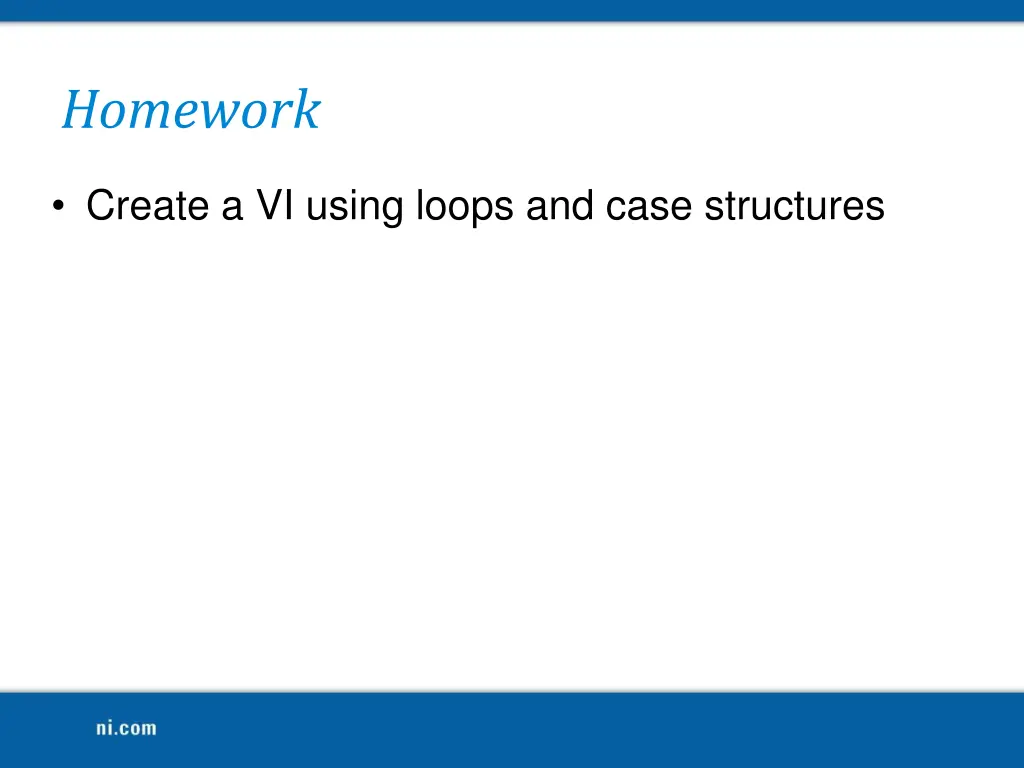 Homework

• Create a VI using loops and case structures

ni.com